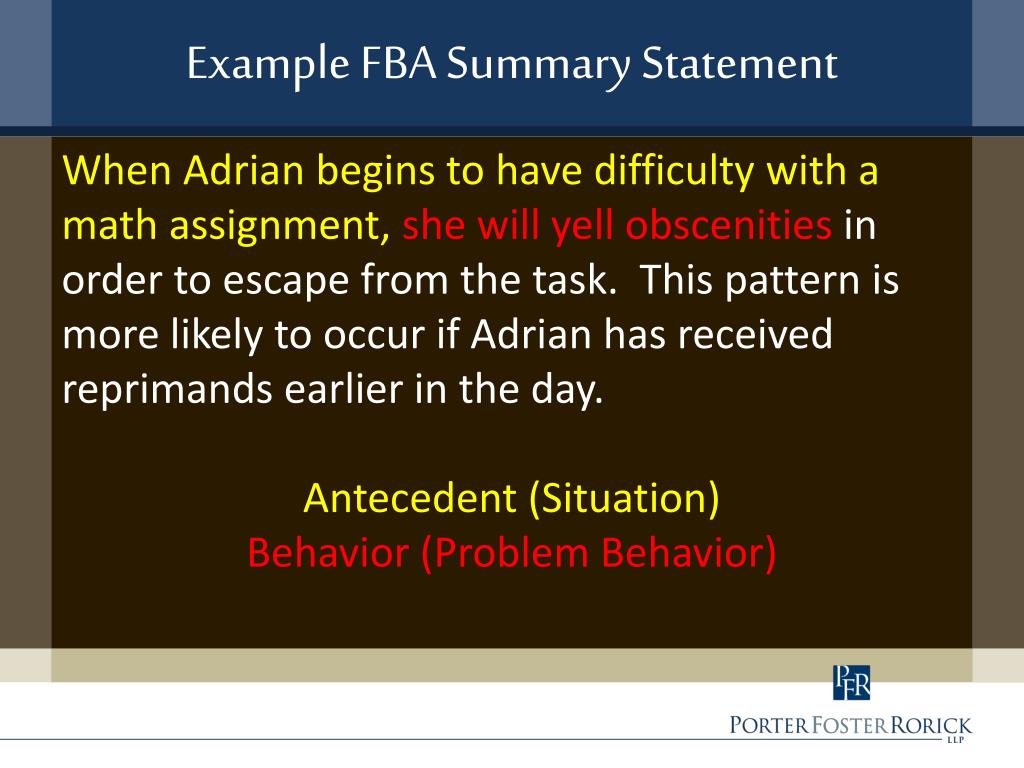 Example FBA Summary Statement

When Adrian begins to have difficulty with a math assignment, she will yell obscenities in order to escape from the task. This pattern is more likely to occur if Adrian has received reprimands earlier in the day.

Antecedent (Situation)
Behavior (Problem Behavior)

PFR
PORTER FOSTER RORICK
LLP